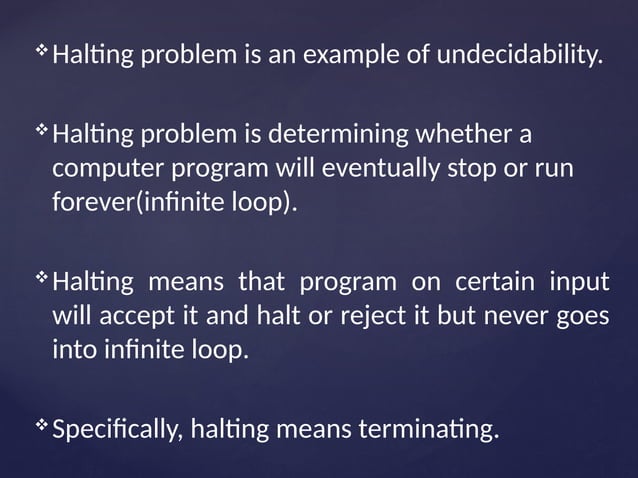 ❖ Halting problem is an example of undecidability.

❖ Halting problem is determining whether a computer program will eventually stop or run forever(infinite loop).

❖ Halting means that program on certain input will accept it and halt or reject it but never goes into infinite loop.

❖ Specifically, halting means terminating.